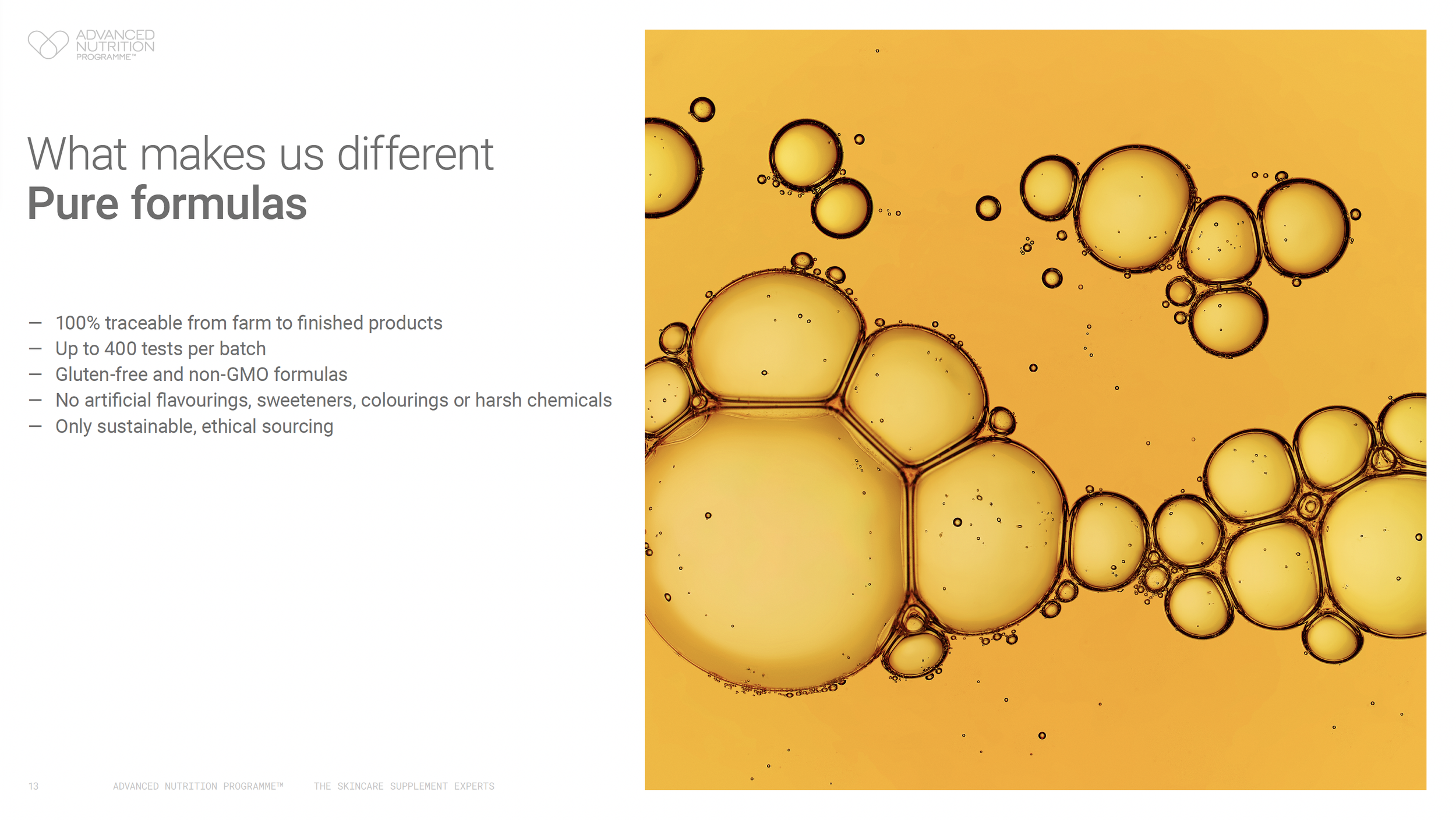 ADVANCED NUTRITION PROGRAMME™

What makes us different
Pure formulas

— 100% traceable from farm to finished products
— Up to 400 tests per batch
— Gluten-free and non-GMO formulas
— No artificial flavourings, sweeteners, colourings or harsh chemicals
— Only sustainable, ethical sourcing

13 ADVANCED NUTRITION PROGRAMME™ THE SKINCARE SUPPLEMENT EXPERTS